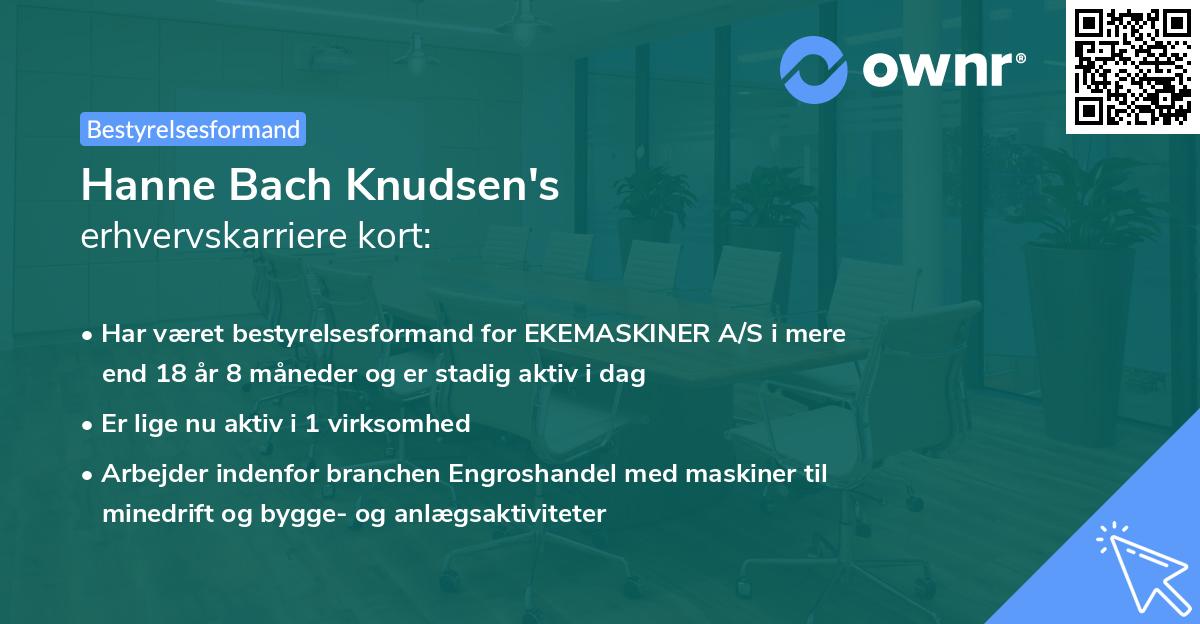 ownr®

Bestyrelsesformand

Hanne Bach Knudsen's
erhvervskarriere kort:

• Har været bestyrelsesformand for EKEMASKINER A/S i mere end 18 år 8 måneder og er stadig aktiv i dag

• Er lige nu aktiv i 1 virksomhed

• Arbejder indenfor branchen Engroshandel med maskiner til minedrift og bygge- og anlægsaktiviteter